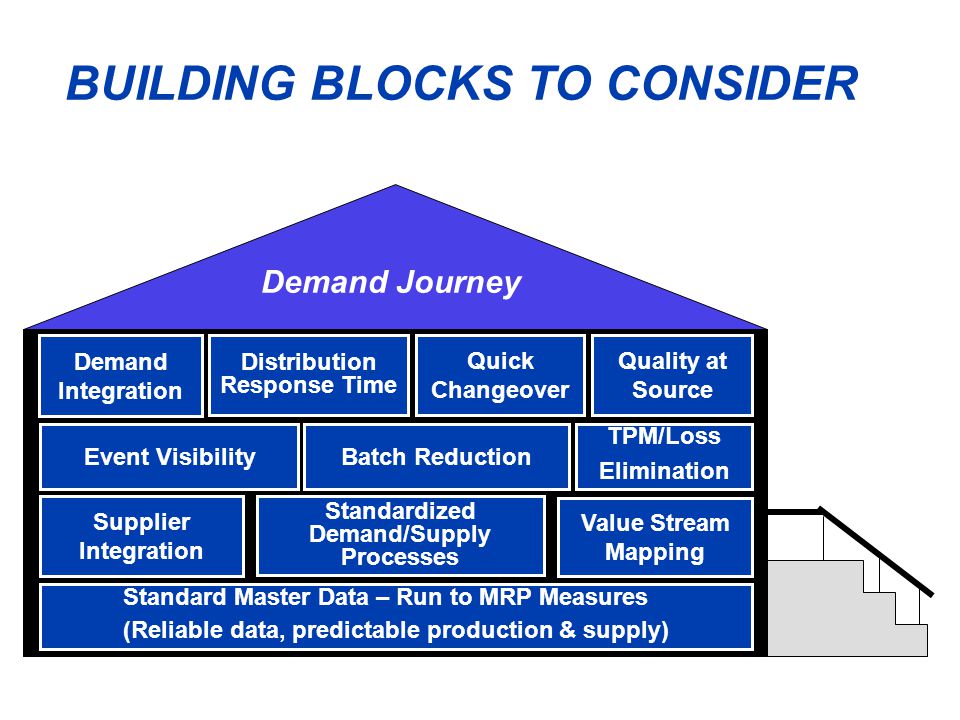 BUILDING BLOCKS TO CONSIDER

Demand Journey

Demand Integration

Distribution Response Time

Quick Changeover

Quality at Source

Event Visibility

Batch Reduction

TPM/Loss Elimination

Supplier Integration

Standardized Demand/Supply Processes

Value Stream Mapping

Standard Master Data – Run to MRP Measures
(Reliable data, predictable production & supply)